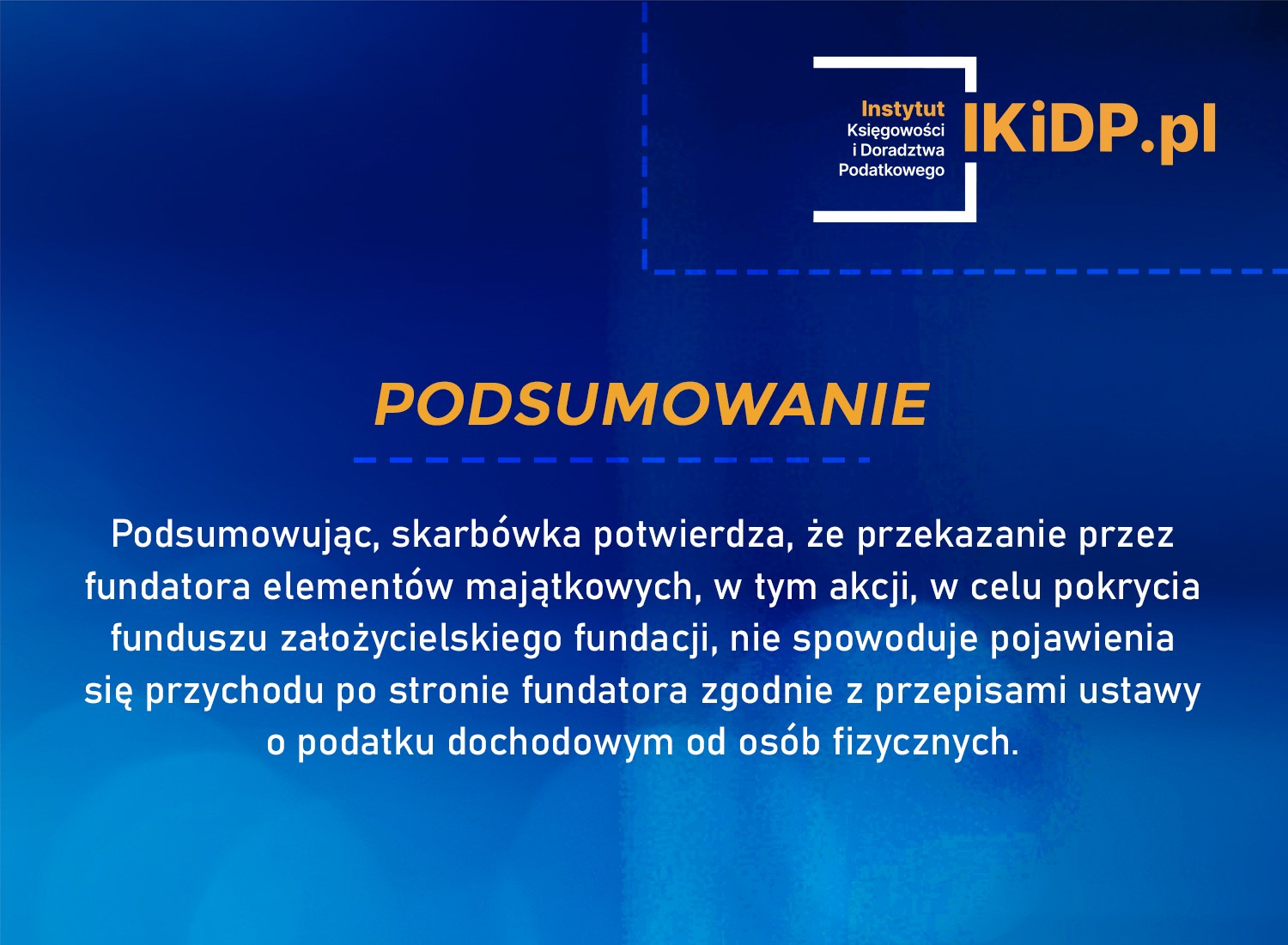 Instytut
Księgowości
i Doradztwa
Podatkowego
IKiDP.pl

PODSUMOWANIE

Podsumowując, skarbówka potwierdza, że przekazanie przez fundatora elementów majątkowych, w tym akcji, w celu pokrycia funduszu założycielskiego fundacji, nie spowoduje pojawienia się przychodu po stronie fundatora zgodnie z przepisami ustawy o podatku dochodowym od osób fizycznych.